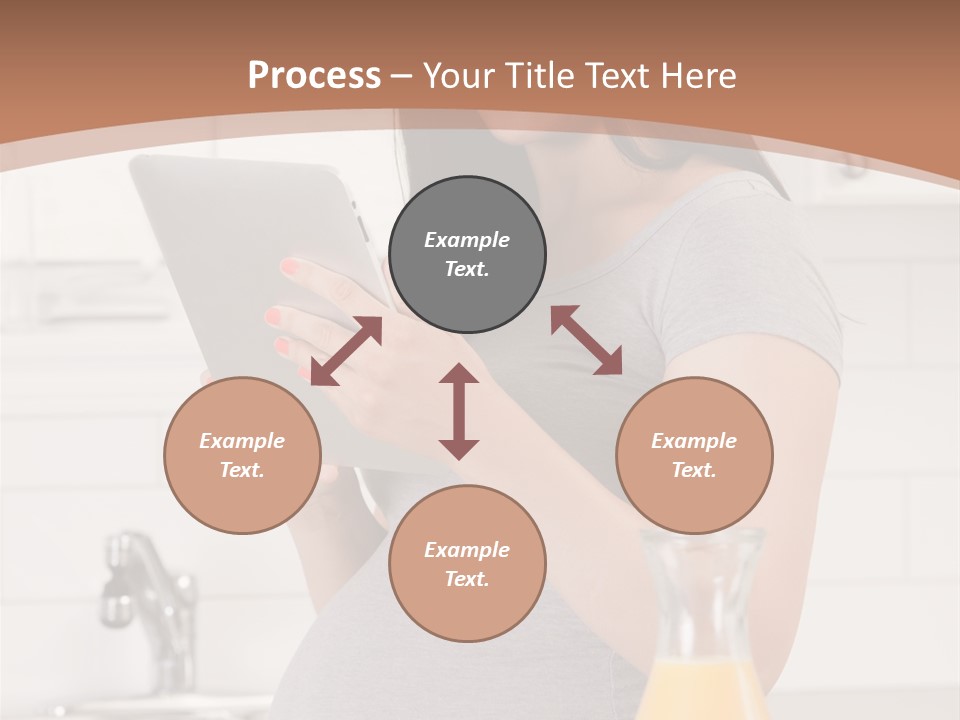 Process – Your Title Text Here

Example Text.

Example Text.

Example Text.

Example Text.